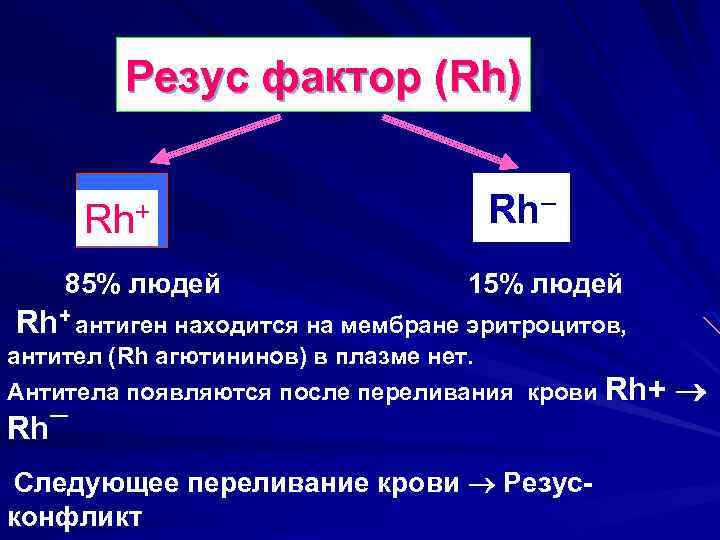 Резус фактор (Rh)

$Rh^+$

$Rh^-$

85% людей

15% людей

$Rh^+$ антиген находится на мембране эритроцитов, антител (Rh агютининов) в плазме нет.

Антитела появляются после переливания крови $Rh+ \rightarrow Rh^-$

Следующее переливание крови $\rightarrow$ Резус-конфликт